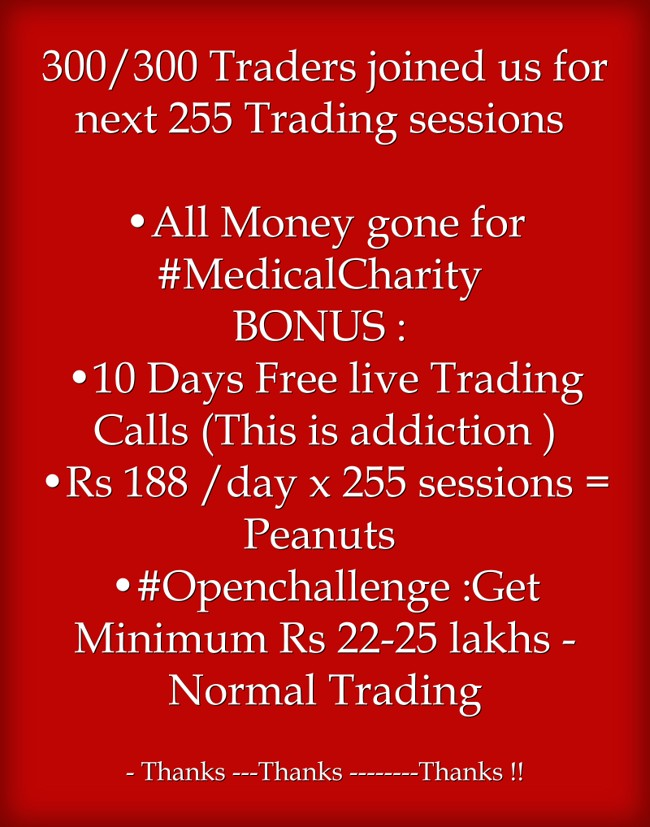 300/300 Traders joined us for next 255 Trading sessions

•All Money gone for #MedicalCharity
BONUS :
•10 Days Free live Trading Calls (This is addiction )
•Rs 188 /day x 255 sessions = Peanuts
•#Openchallenge :Get Minimum Rs 22-25 lakhs - Normal Trading

- Thanks ---Thanks --------Thanks !!